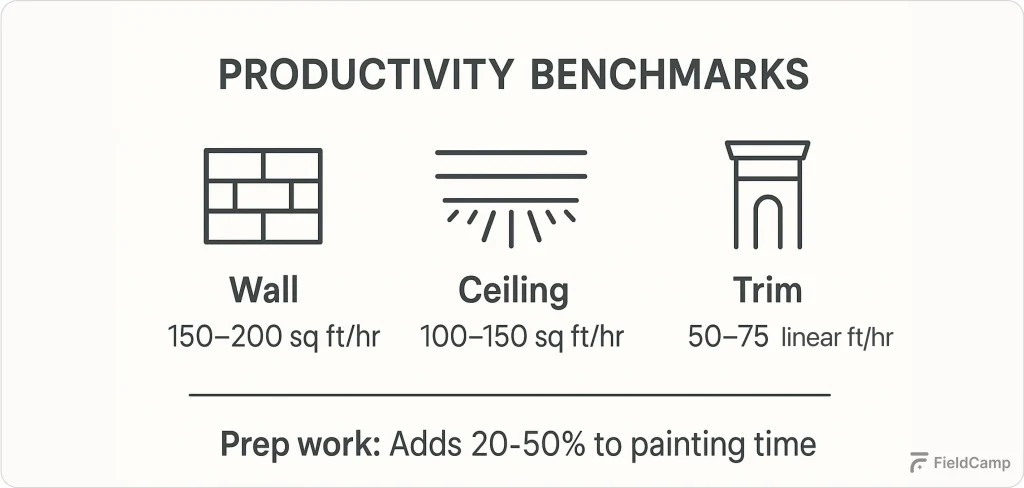 PRODUCTIVITY BENCHMARKS

Wall
150–200 sq ft/hr

Ceiling
100–150 sq ft/hr

Trim
50–75 linear ft/hr

Prep work: Adds 20-50% to painting time

FieldCamp